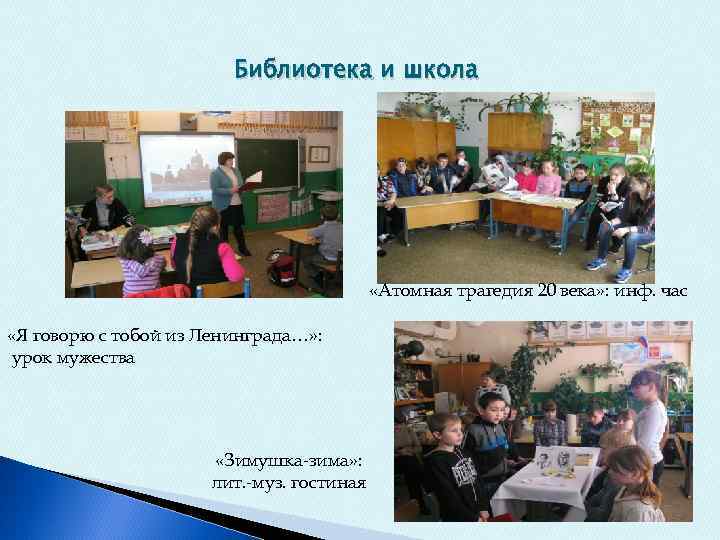 Библиотека и школа

«Атомная трагедия 20 века»: инф. час

«Я говорю с тобой из Ленинграда…»: урок мужества

«Зимушка-зима»: лит.-муз. гостиная